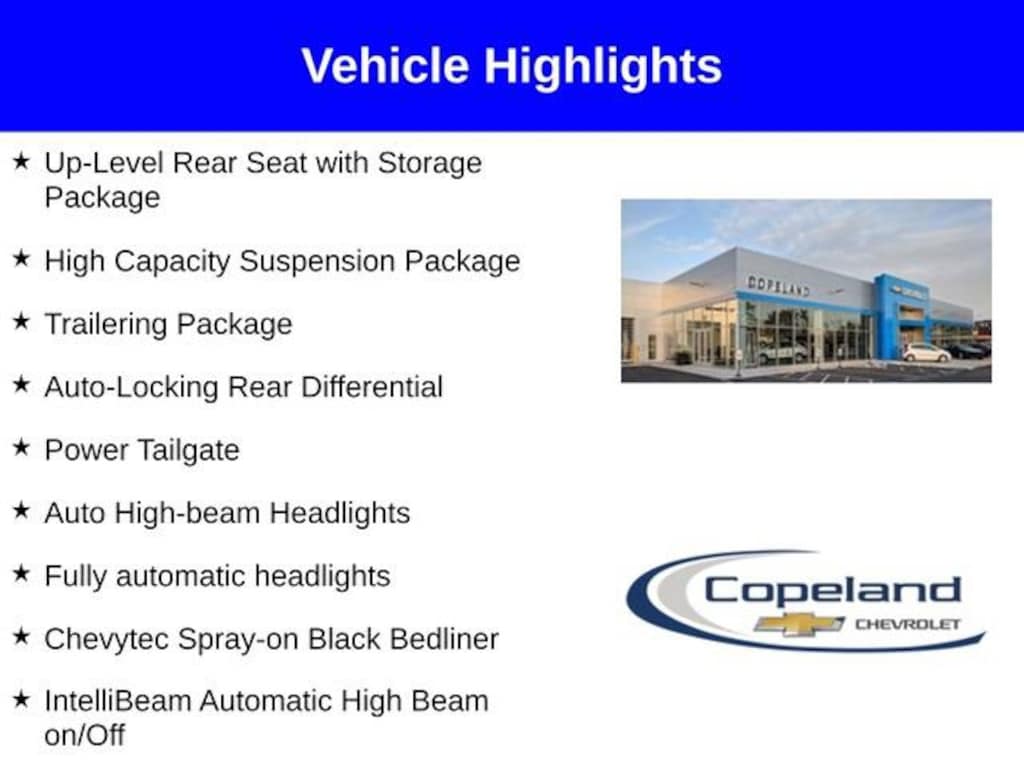 Vehicle Highlights

★ Up-Level Rear Seat with Storage Package

★ High Capacity Suspension Package

★ Trailering Package

★ Auto-Locking Rear Differential

★ Power Tailgate

★ Auto High-beam Headlights

★ Fully automatic headlights

★ Chevytec Spray-on Black Bedliner

★ IntelliBeam Automatic High Beam on/Off

COPELAND

Copeland CHEVROLET